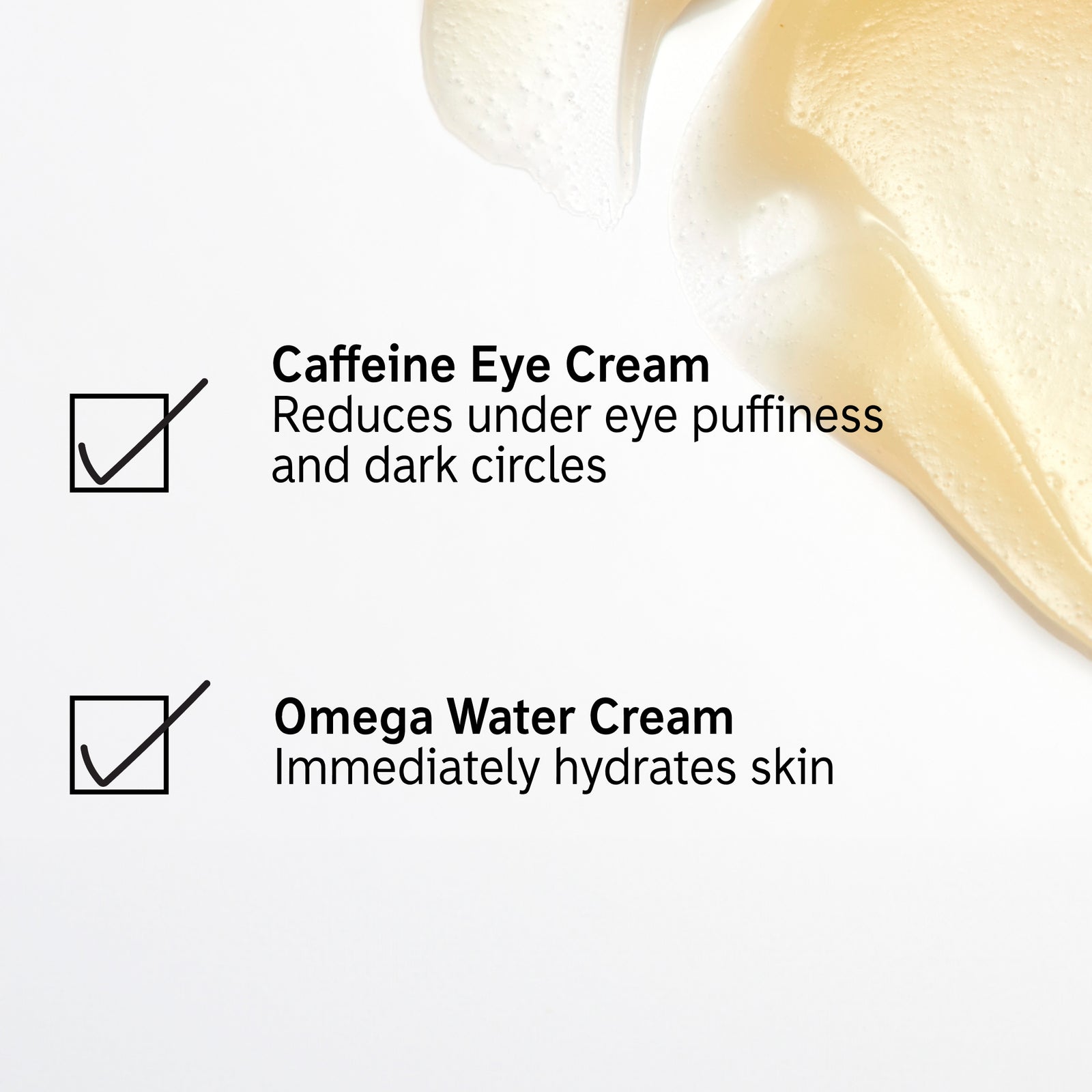 Caffeine Eye Cream
Reduces under eye puffiness and dark circles

Omega Water Cream
Immediately hydrates skin